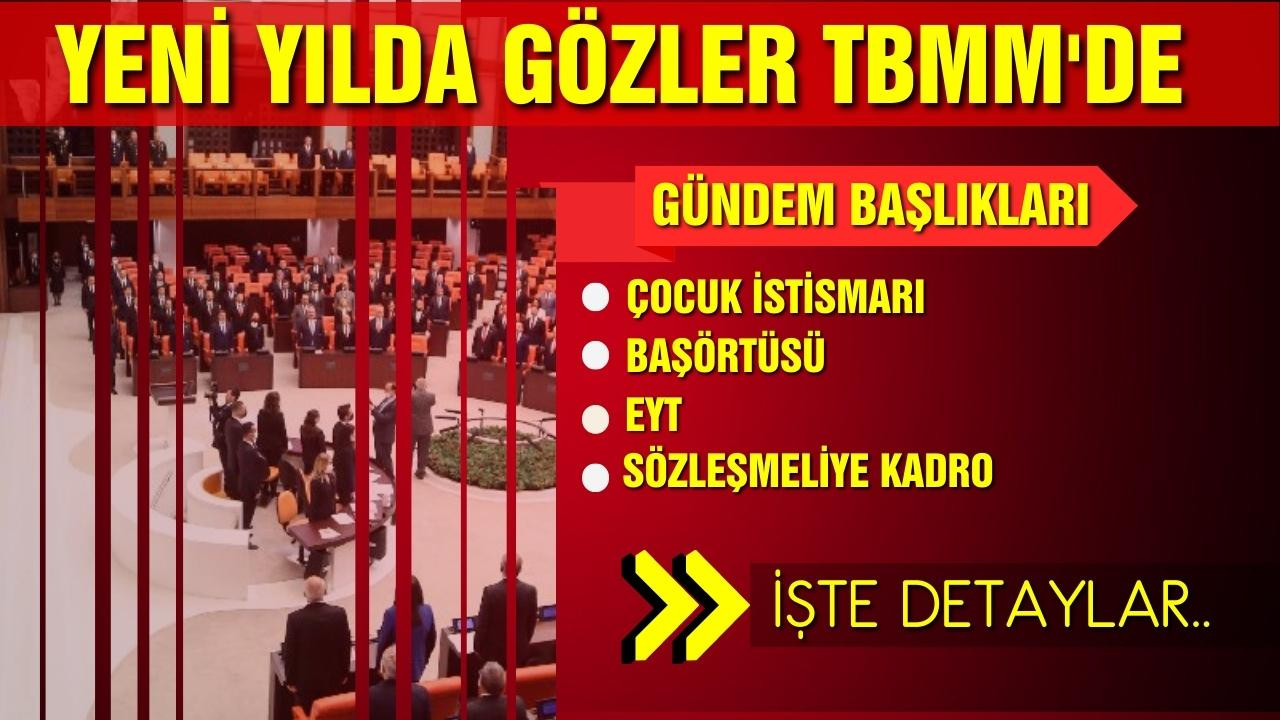 YENİ YILDA GÖZLER TBMM'DE

GÜNDEM BAŞLIKLARI

ÇOCUK İSTİSMARI
BAŞÖRTÜSÜ
EYT
SÖZLEŞMELİYE KADRO

İŞTE DETAYLAR..